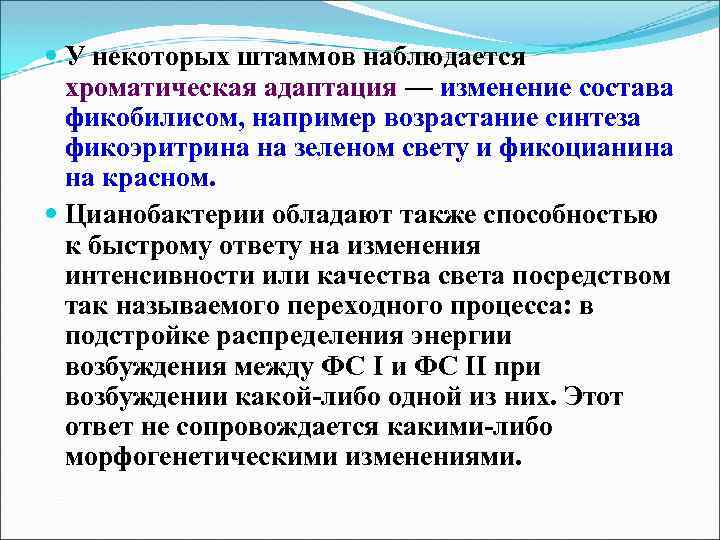 У некоторых штаммов наблюдается хроматическая адаптация — изменение состава фикобилисом, например возрастание синтеза фикоэритрина на зеленом свету и фикоцианина на красном.

Цианобактерии обладают также способностью к быстрому ответу на изменения интенсивности или качества света посредством так называемого переходного процесса: в подстройке распределения энергии возбуждения между ФС I и ФС II при возбуждении какой-либо одной из них. Этот ответ не сопровождается какими-либо морфогенетическими изменениями.